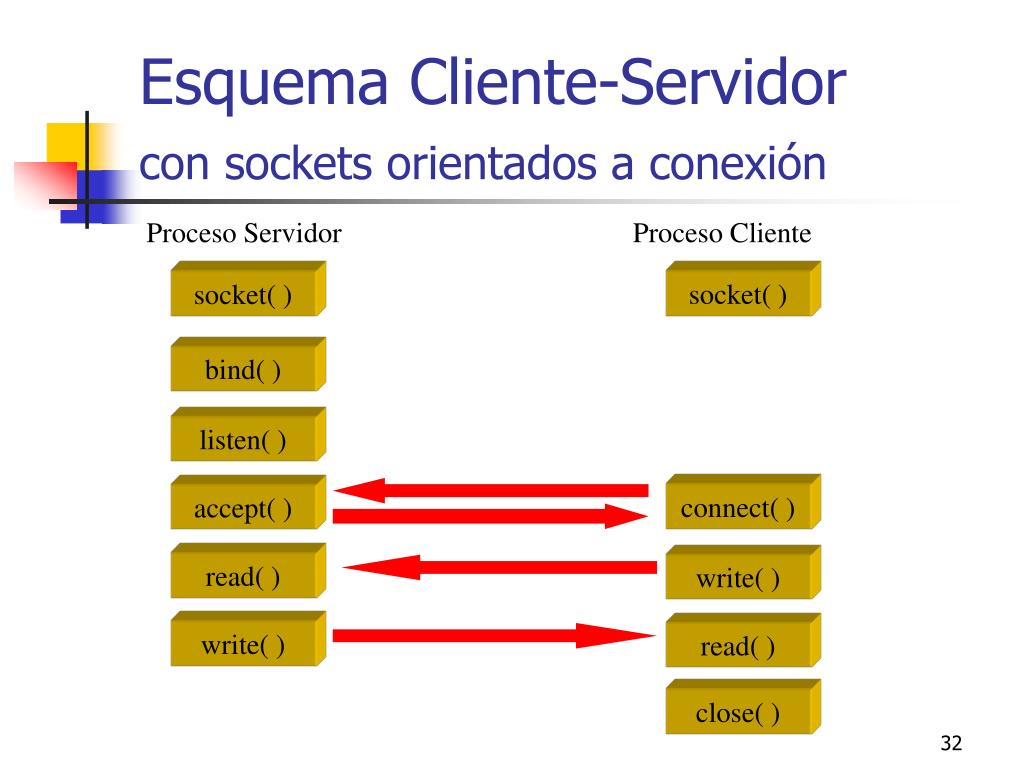 Esquema Cliente-Servidor
con sockets orientados a conexión

Proceso Servidor

socket( )

bind( )

listen( )

accept( )

read( )

write( )

Proceso Cliente

socket( )

connect( )

write( )

read( )

close( )

32